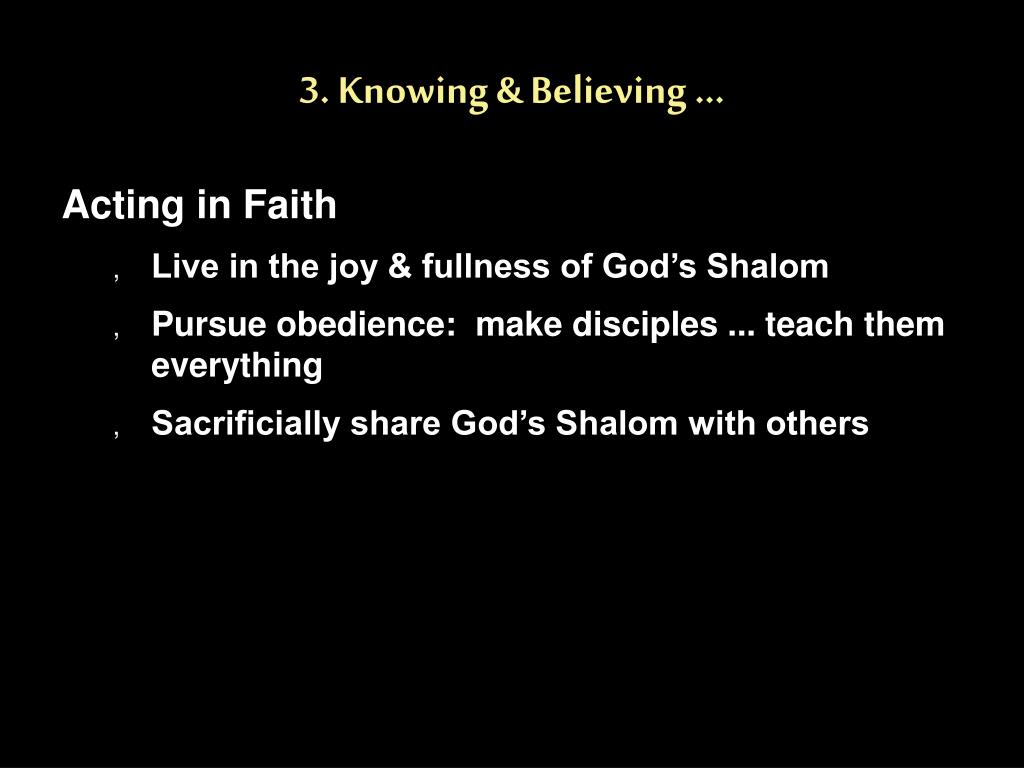 3. Knowing & Believing ...

Acting in Faith

, Live in the joy & fullness of God’s Shalom

, Pursue obedience: make disciples ... teach them everything

, Sacrificially share God’s Shalom with others